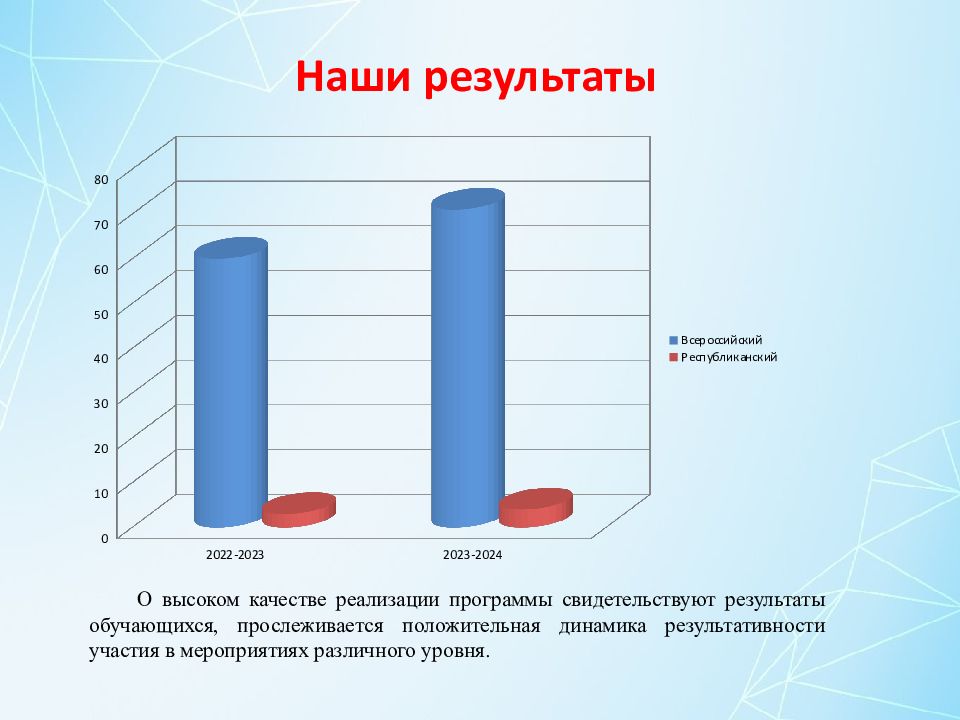 Наши результаты

80
70
60
50
40
30
20
10
0

2022-2023
2023-2024

Всероссийский
Республиканский

О высоком качестве реализации программы свидетельствуют результаты обучающихся, прослеживается положительная динамика результативности участия в мероприятиях различного уровня.